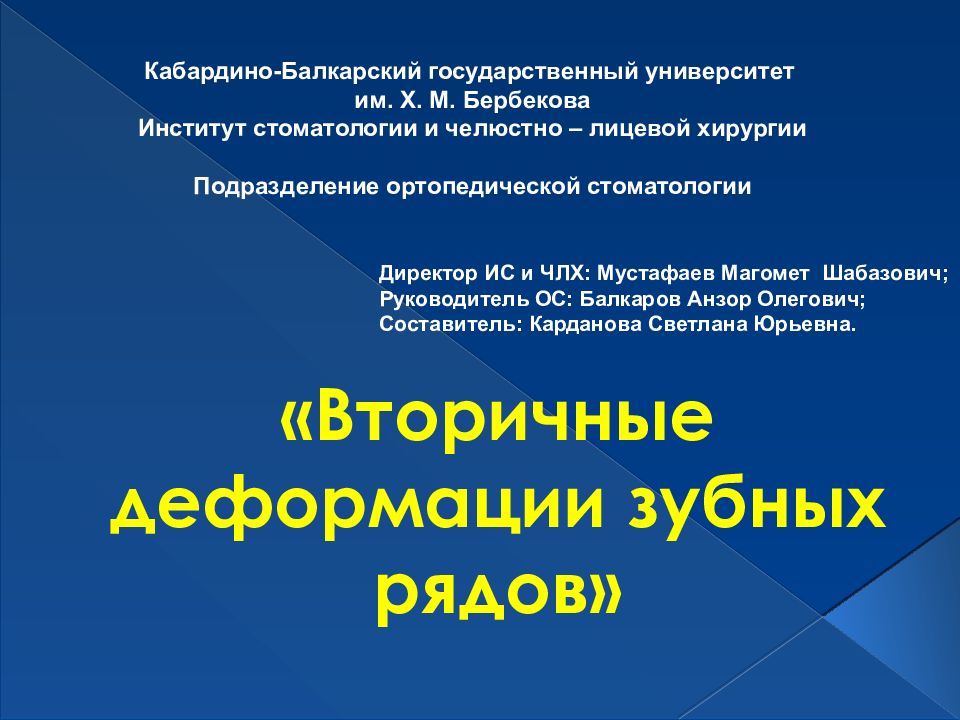 Кабардино-Балкарский государственный университет
им. Х. М. Бербекова
Институт стоматологии и челюстно – лицевой хирургии

Подразделение ортопедической стоматологии

Директор ИС и ЧЛХ: Мустафаев Магомет Шабазович;
Руководитель ОС: Балкаров Анзор Олегович;
Составитель: Карданова Светлана Юрьевна.

«Вторичные деформации зубных рядов»